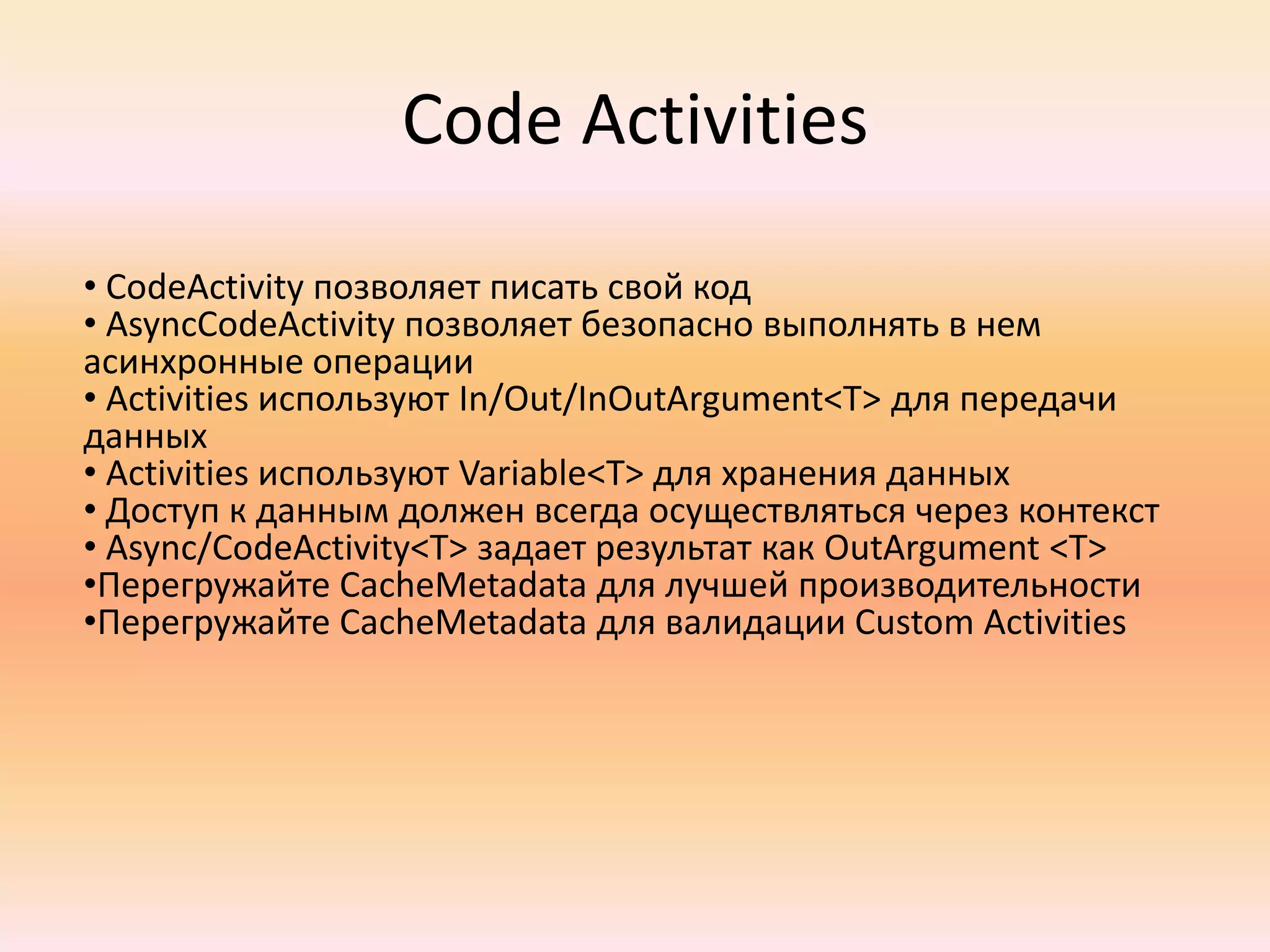 Code Activities

• CodeActivity позволяет писать свой код
• AsyncCodeActivity позволяет безопасно выполнять в нем асинхронные операции
• Activities используют In/Out/InOutArgument<T> для передачи данных
• Activities используют Variable<T> для хранения данных
• Доступ к данным должен всегда осуществляться через контекст
• Async/CodeActivity<T> задает результат как OutArgument <T>
•Перегружайте CacheMetadata для лучшей производительности
•Перегружайте CacheMetadata для валидации Custom Activities